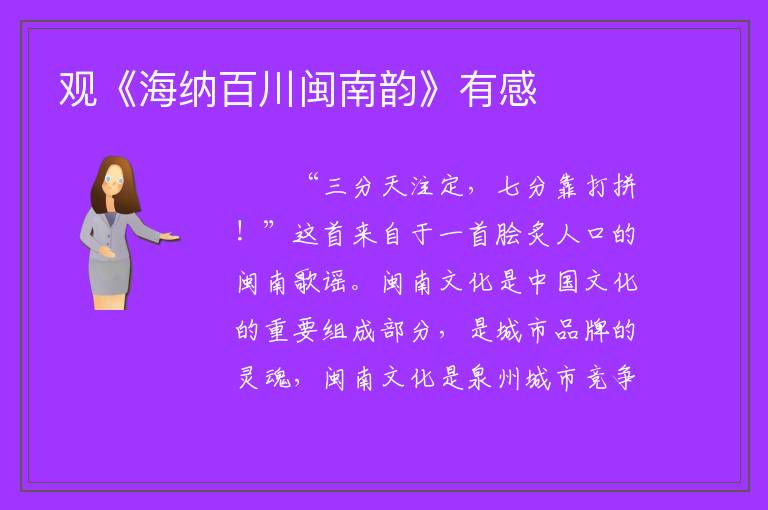 观《海纳百川闽南韵》有感

“三分天注定，七分靠打拼！”这首来自于一首脍炙人口的闽南歌谣。闽南文化是中国文化的重要组成部分，是城市品牌的灵魂，闽南文化是泉州城市竞争